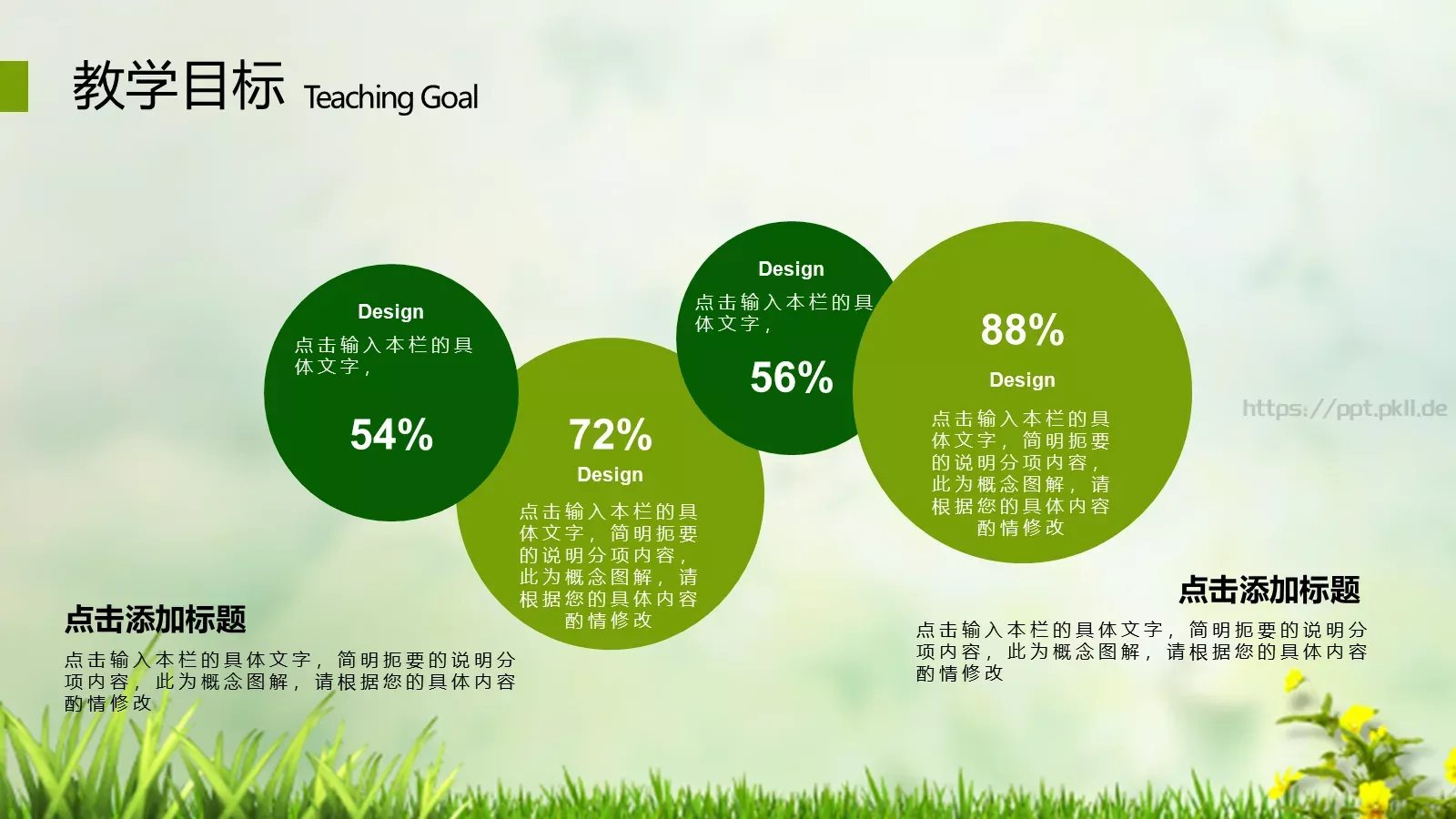 教学目标 Teaching Goal

Design
点击输入本栏的具体文字，

54%

72%
Design
点击输入本栏的具体文字，简明扼要的说明分项内容，此为概念图解，请根据您的具体内容酌情修改

Design
点击输入本栏的具体文字，

56%

88%
Design
点击输入本栏的具体文字，简明扼要的说明分项内容，此为概念图解，请根据您的具体内容酌情修改

https://ppt.pkll.de

点击添加标题
点击输入本栏的具体文字，简明扼要的说明分项内容，此为概念图解，请根据您的具体内容酌情修改

点击添加标题
点击输入本栏的具体文字，简明扼要的说明分项内容，此为概念图解，请根据您的具体内容酌情修改